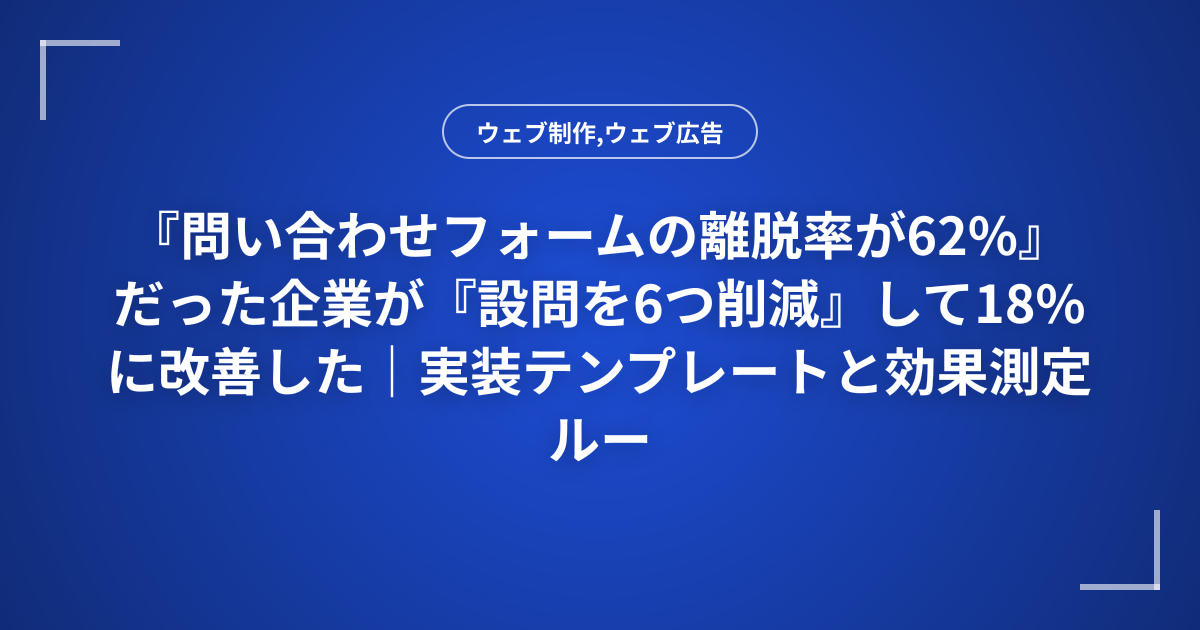 ウェブ制作,ウェブ広告

『問い合わせフォームの離脱率が62%』だった企業が『設問を6つ削減』して18%に改善した｜実装テンプレートと効果測定ルー